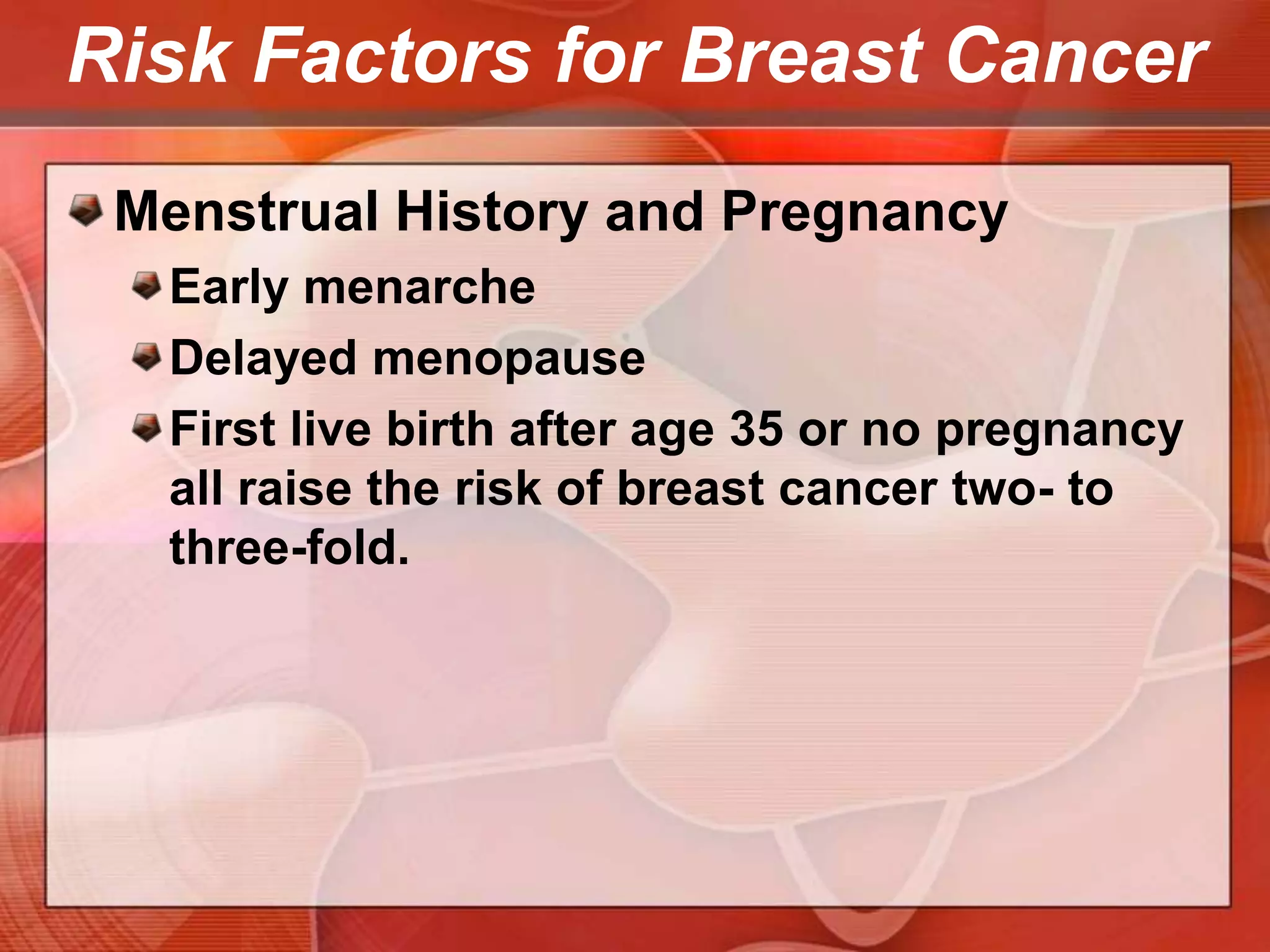 Risk Factors for Breast Cancer

Menstrual History and Pregnancy

Early menarche

Delayed menopause

First live birth after age 35 or no pregnancy all raise the risk of breast cancer two- to three-fold.